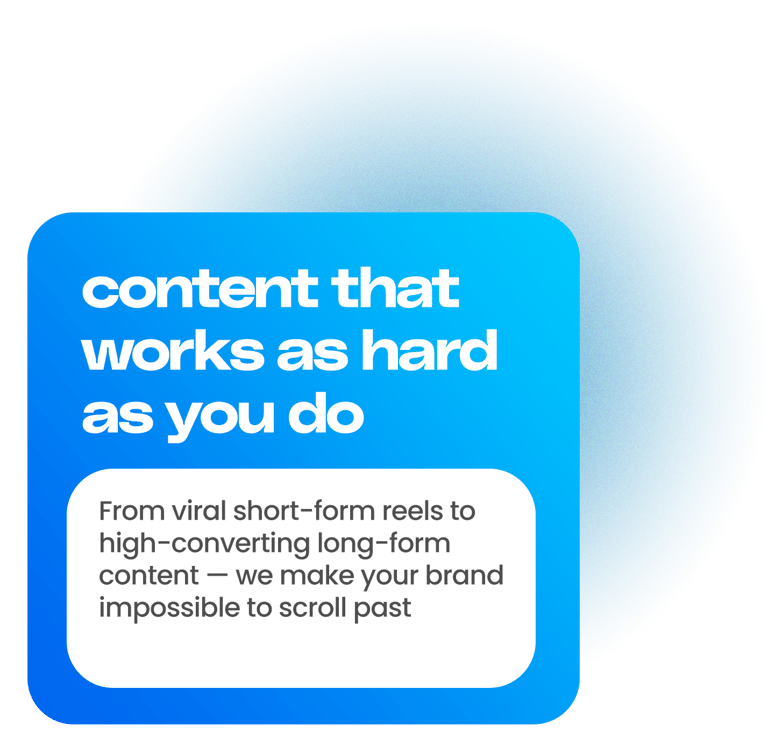 content that works as hard as you do

From viral short-form reels to high-converting long-form content — we make your brand impossible to scroll past